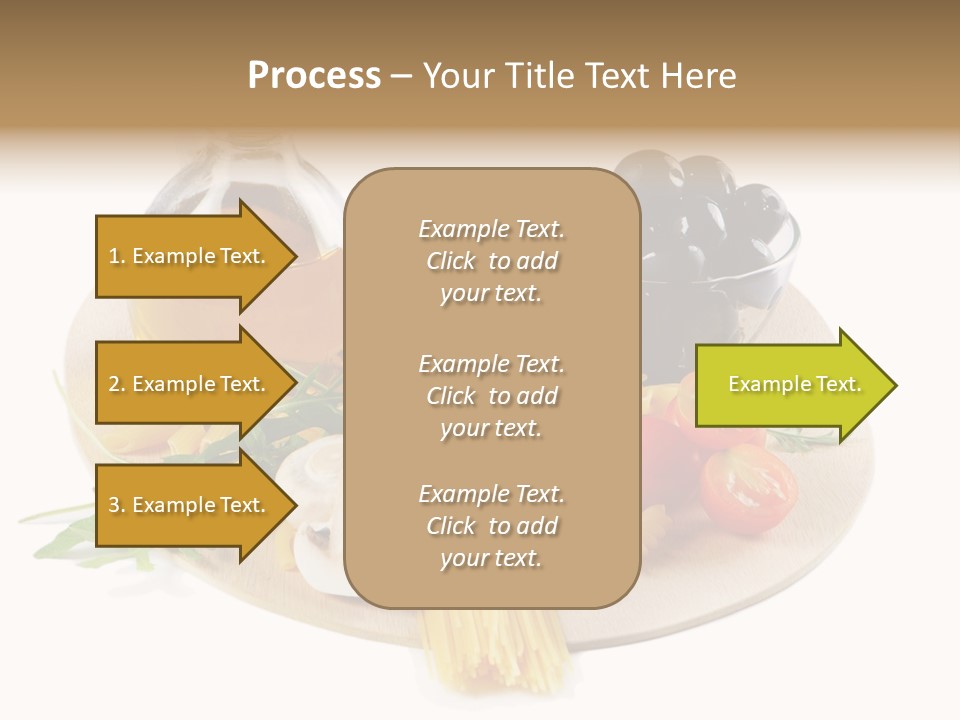 Process – Your Title Text Here

1. Example Text.

2. Example Text.

3. Example Text.

Example Text. Click to add your text.

Example Text. Click to add your text.

Example Text. Click to add your text.

Example Text.